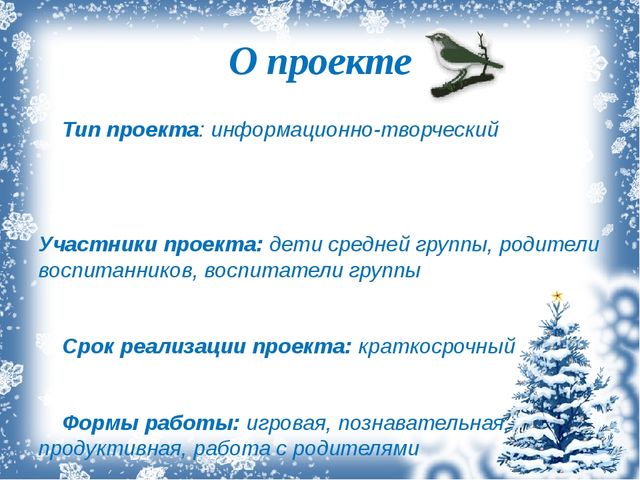 О проекте

Тип проекта: информационно-творческий

Участники проекта: дети средней группы, родители воспитанников, воспитатели группы

Срок реализации проекта: краткосрочный

Формы работы: игровая, познавательная, продуктивная, работа с родителями